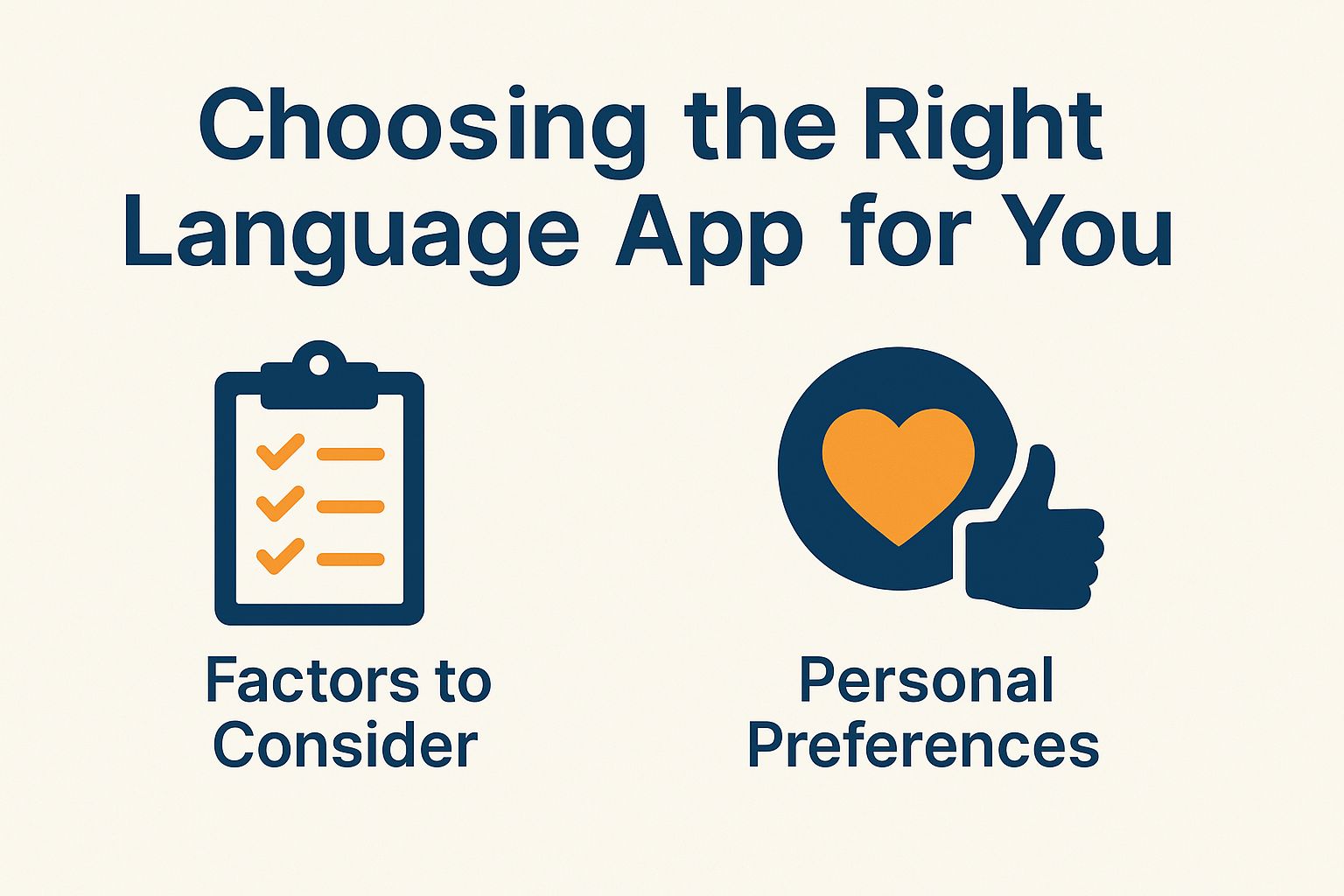 Choosing the Right Language App for You

Factors to Consider

Personal Preferences